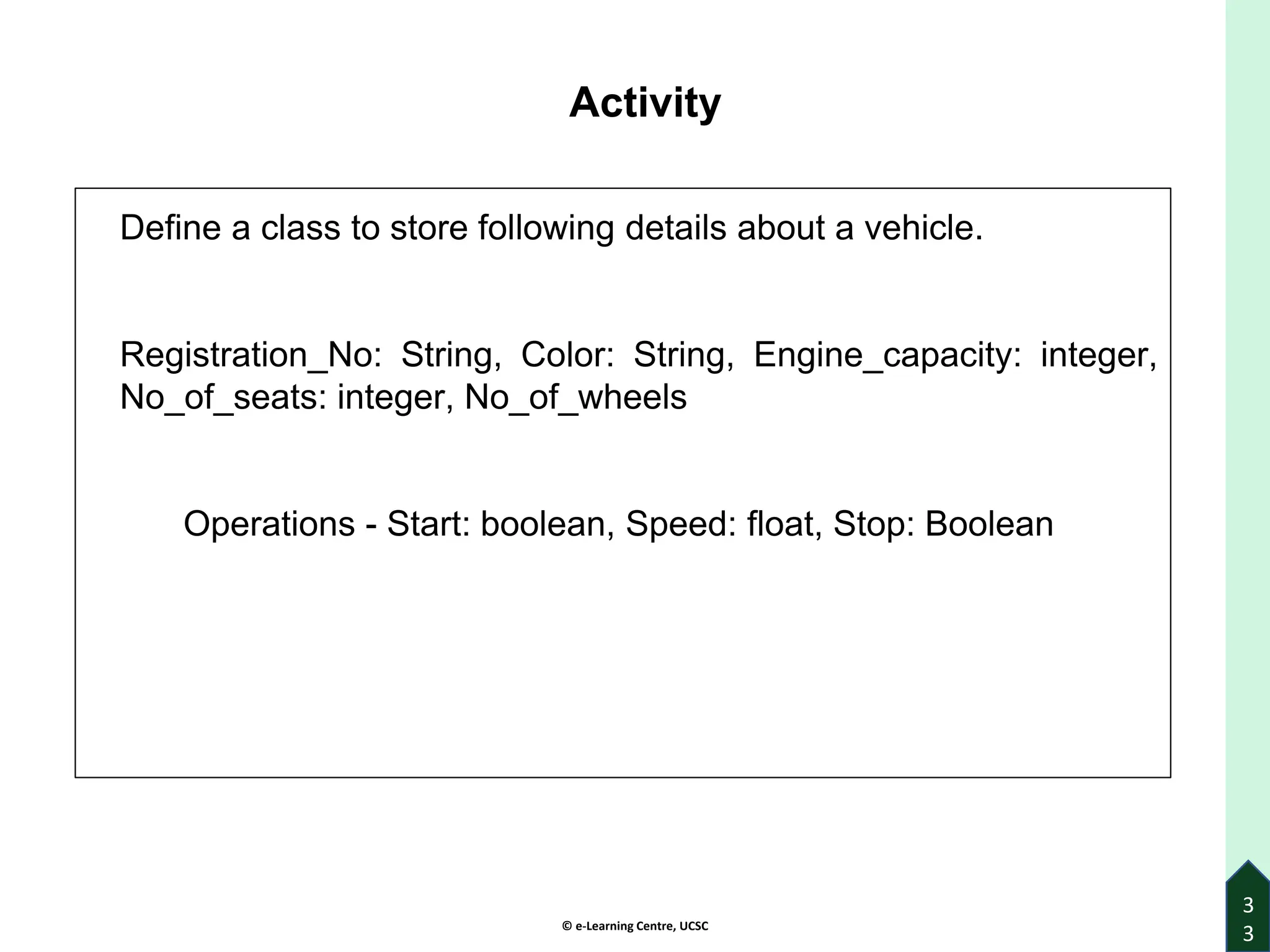 Activity

Define a class to store following details about a vehicle.

Registration_No: String, Color: String, Engine_capacity: integer, No_of_seats: integer, No_of_wheels

Operations - Start: boolean, Speed: float, Stop: Boolean

© e-Learning Centre, UCSC

33